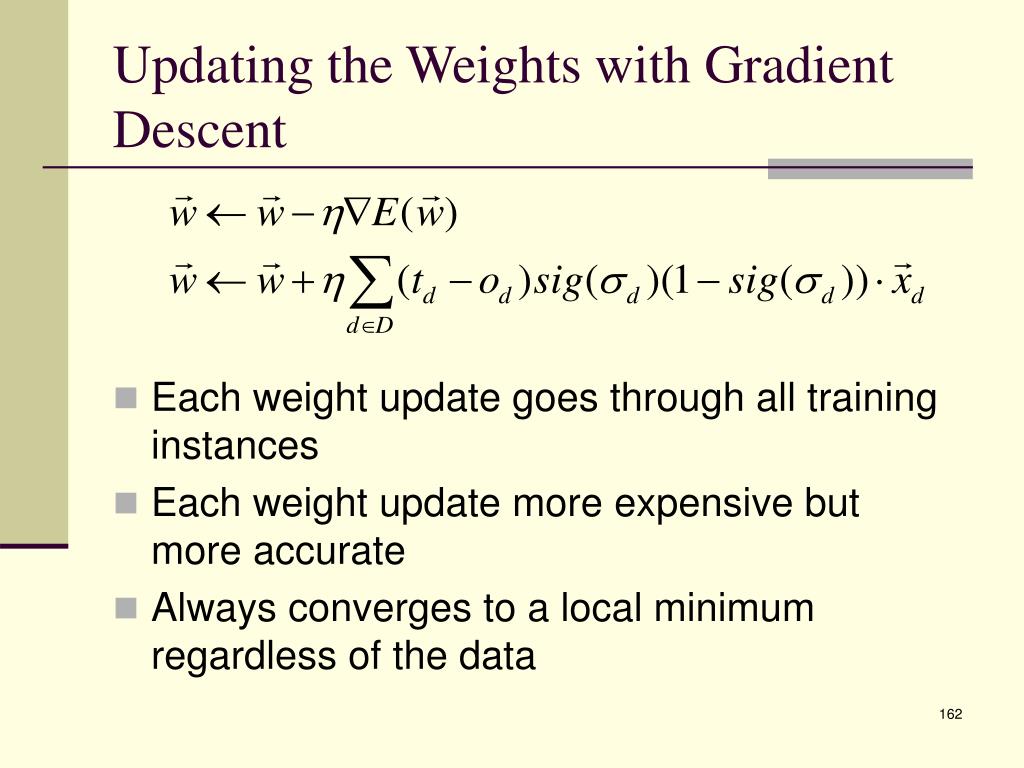 Updating the Weights with Gradient Descent

$\vec{w} \leftarrow \vec{w} - \eta \nabla E(\vec{w})$

$\vec{w} \leftarrow \vec{w} + \eta \sum_{d \in D} (t_d - o_d) sig(\sigma_d)(1 - sig(\sigma_d)) \cdot \vec{x}_d$

Each weight update goes through all training instances

Each weight update more expensive but more accurate

Always converges to a local minimum regardless of the data

162